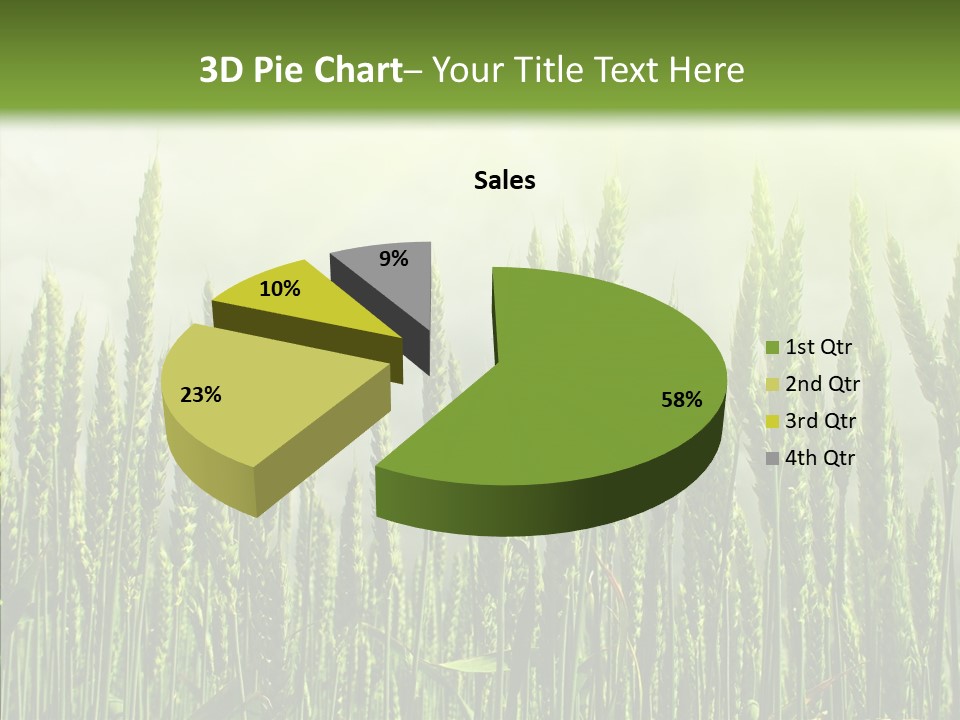 3D Pie Chart– Your Title Text Here

Sales

9%

10%

23%

58%

1st Qtr
2nd Qtr
3rd Qtr
4th Qtr